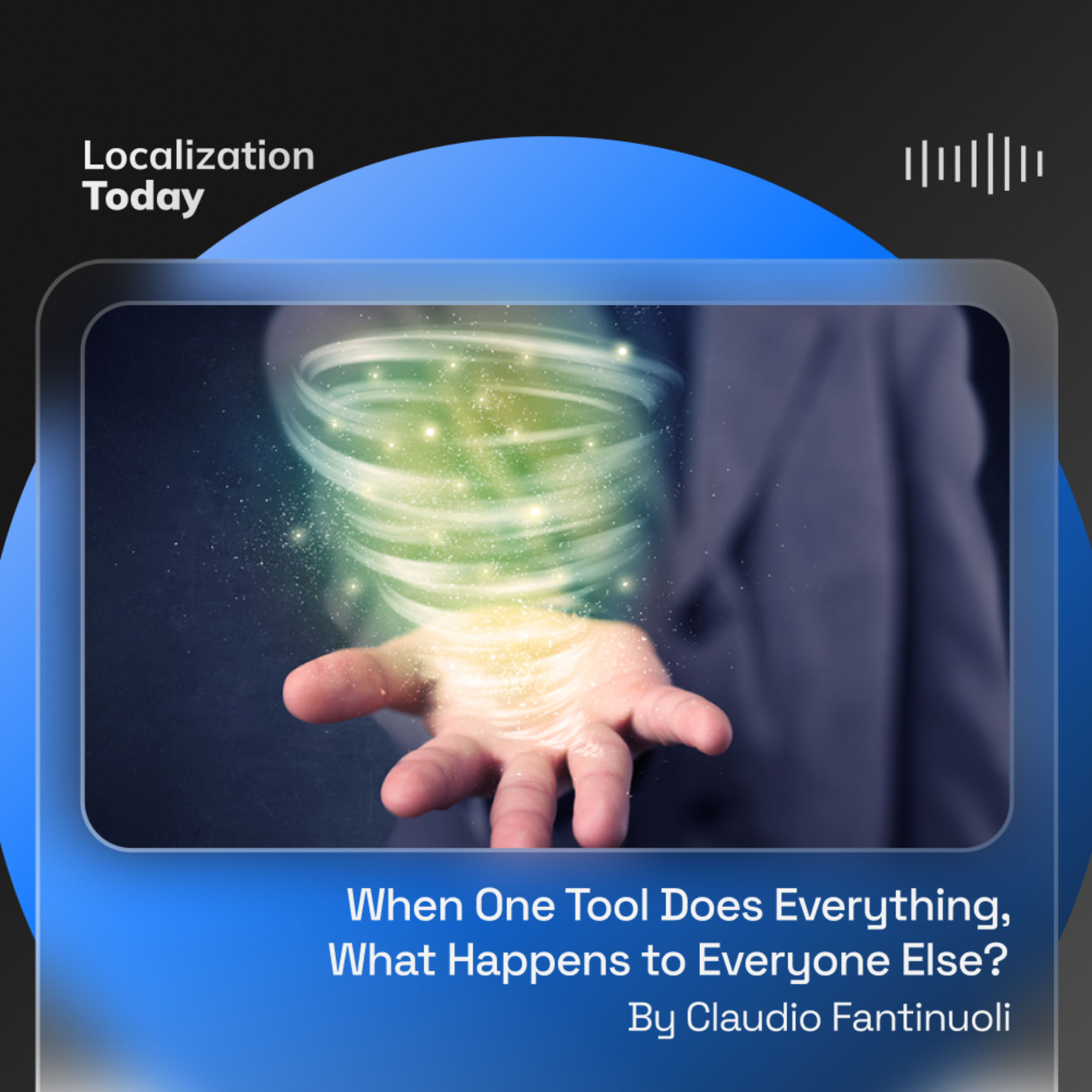 Localization
Today

When One Tool Does Everything, What Happens to Everyone Else?

By Claudio Fantinuoli